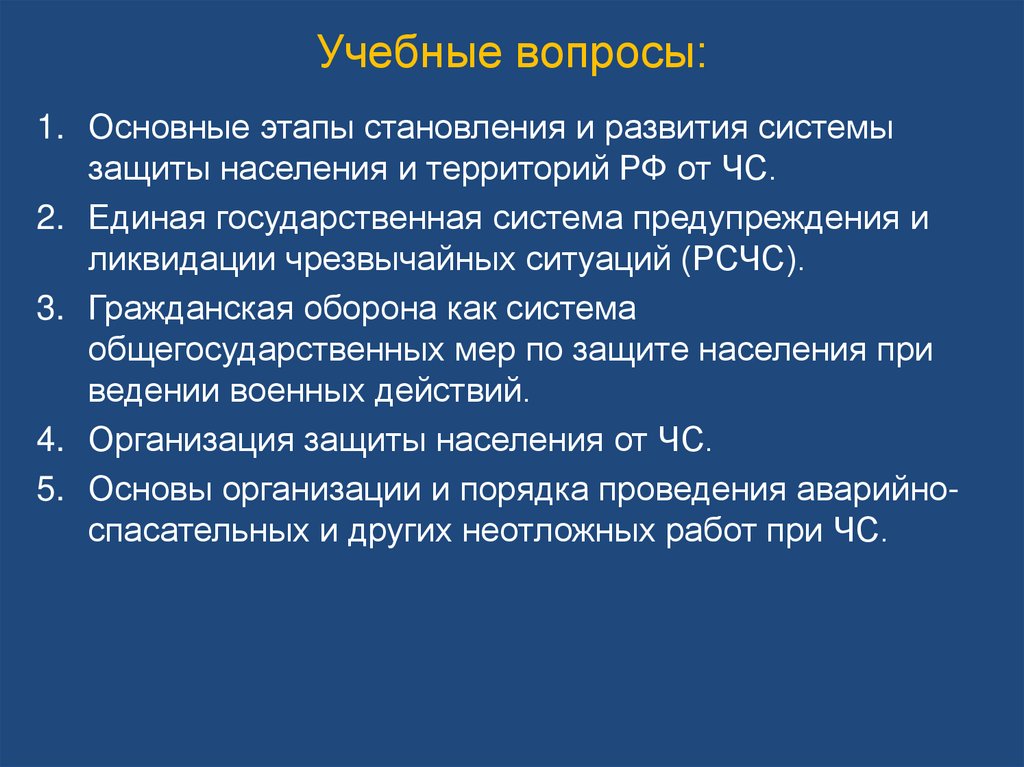 Учебные вопросы:

1. Основные этапы становления и развития системы защиты населения и территорий РФ от ЧС.
2. Единая государственная система предупреждения и ликвидации чрезвычайных ситуаций (РСЧС).
3. Гражданская оборона как система общегосударственных мер по защите населения при ведении военных действий.
4. Организация защиты населения от ЧС.
5. Основы организации и порядка проведения аварийно-спасательных и других неотложных работ при ЧС.